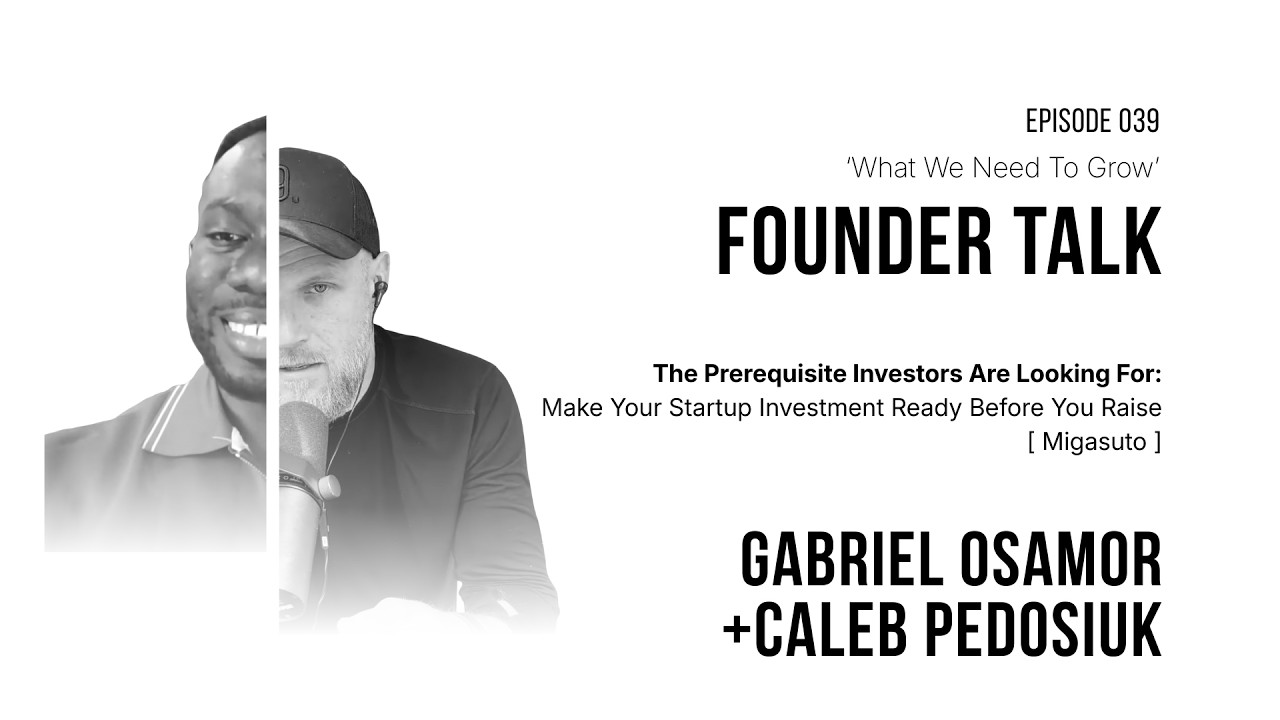 EPISODE 039

'What We Need To Grow'

FOUNDER TALK

The Prerequisite Investors Are Looking For:
Make Your Startup Investment Ready Before You Raise
[ Migasuto ]

GABRIEL OSAMOR
+CALEB PEDOSIUK